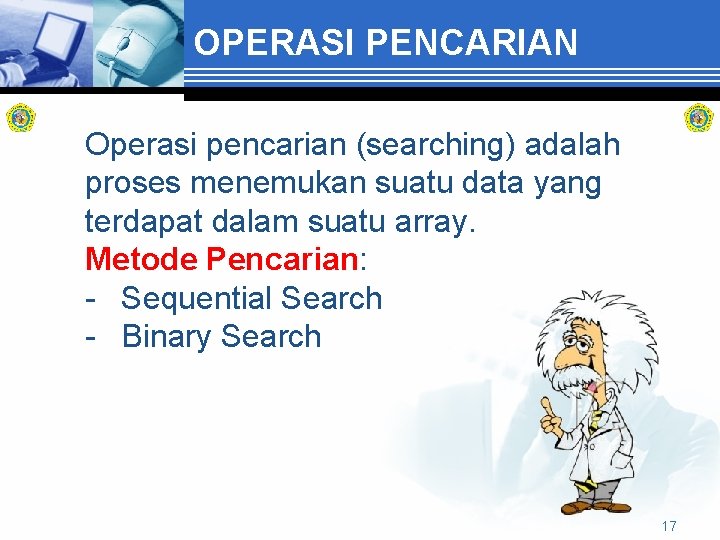 OPERASI PENCARIAN

Operasi pencarian (searching) adalah proses menemukan suatu data yang terdapat dalam suatu array.

Metode Pencarian:
- Sequential Search
- Binary Search

17